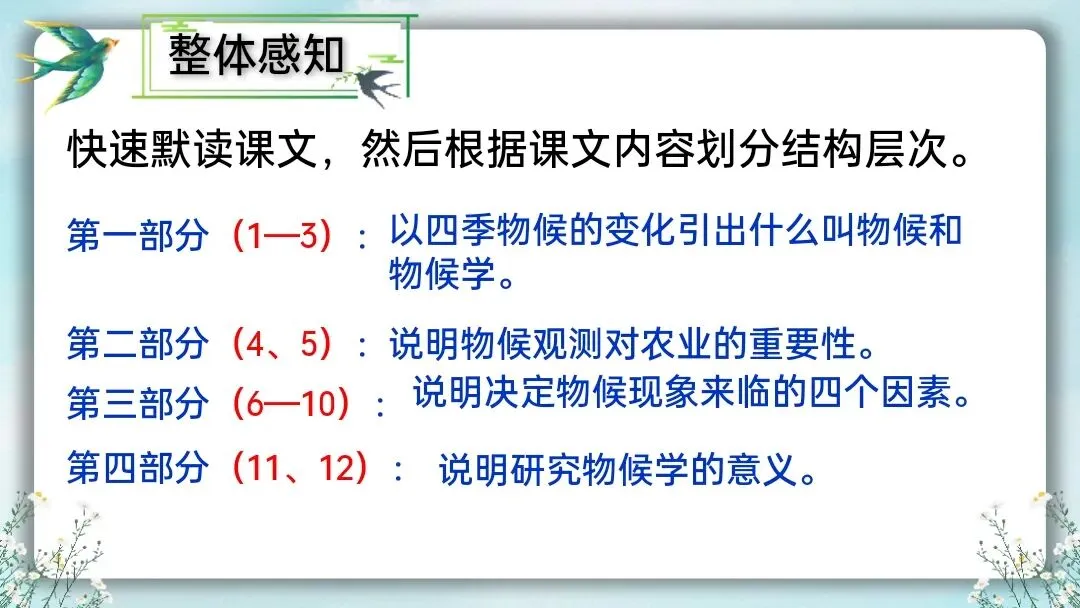 整体感知

快速默读课文，然后根据课文内容划分结构层次。

第一部分（1—3）：以四季物候的变化引出什么叫物候和物候学。

第二部分（4、5）：说明物候观测对农业的重要性。

第三部分（6—10）：说明决定物候现象来临的四个因素。

第四部分（11、12）：说明研究物候学的意义。